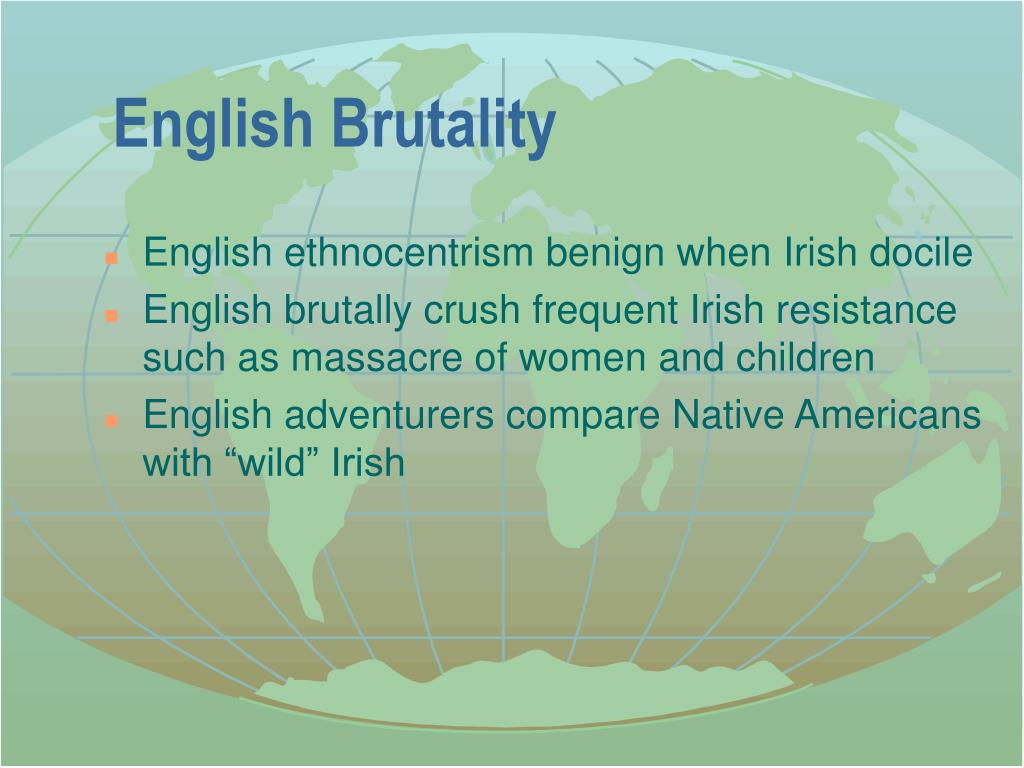 English Brutality

- English ethnocentrism benign when Irish docile
- English brutally crush frequent Irish resistance such as massacre of women and children
- English adventurers compare Native Americans with “wild” Irish